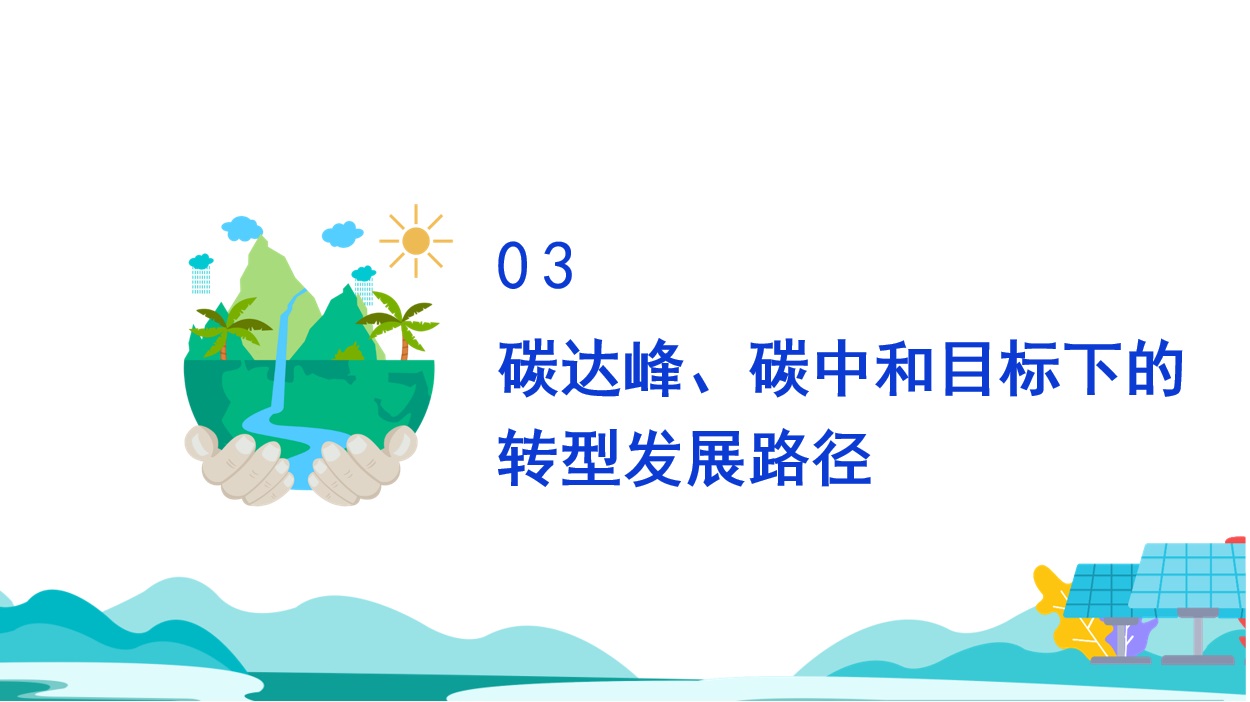 03

碳达峰、碳中和目标下的转型发展路径